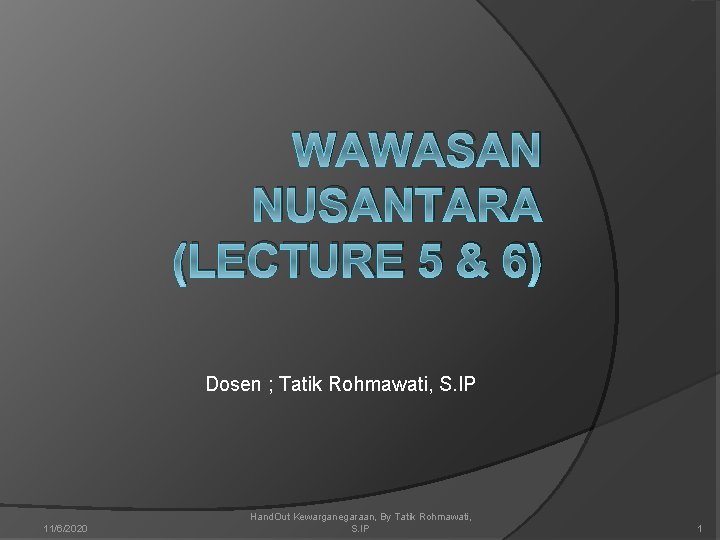 WAWASAN NUSANTARA (LECTURE 5 & 6)

Dosen ; Tatik Rohmawati, S.IP

11/6/2020

HandOut Kewarganegaraan, By Tatik Rohmawati, S.IP

1